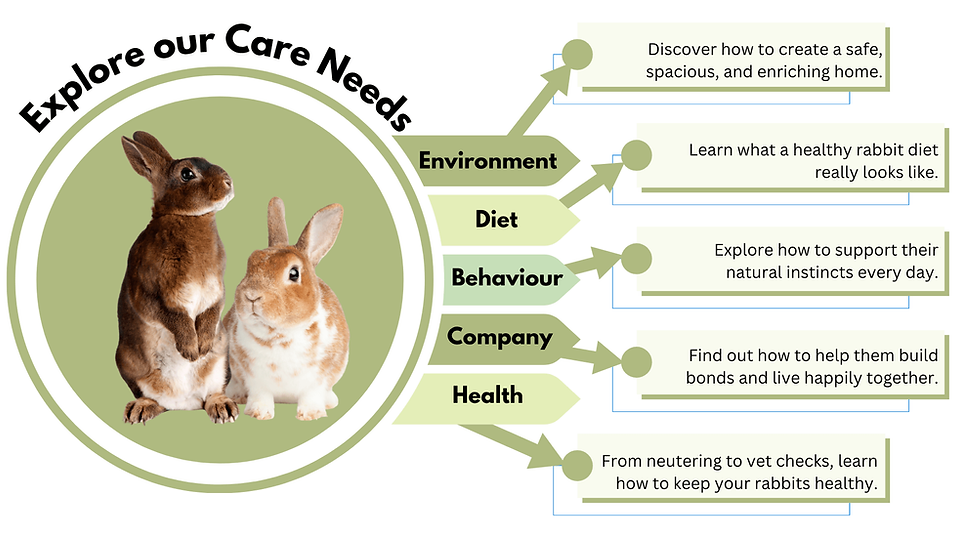 Explore our Care Needs

Environment

Diet

Behaviour

Company

Health

Discover how to create a safe, spacious, and enriching home.

Learn what a healthy rabbit diet really looks like.

Explore how to support their natural instincts every day.

Find out how to help them build bonds and live happily together.

From neutering to vet checks, learn how to keep your rabbits healthy.